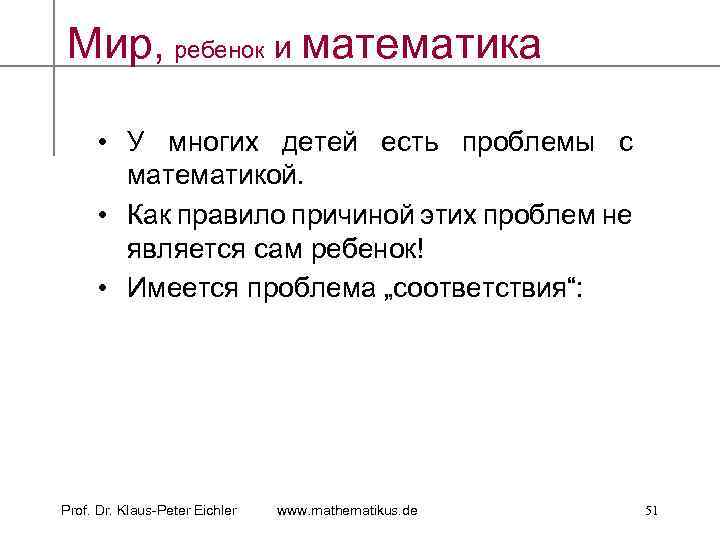 Мир, ребенок и математика

• У многих детей есть проблемы с математикой.
• Как правило причиной этих проблем не является сам ребенок!
• Имеется проблема „соответствия“:

Prof. Dr. Klaus-Peter Eichler www.mathematikus.de 51